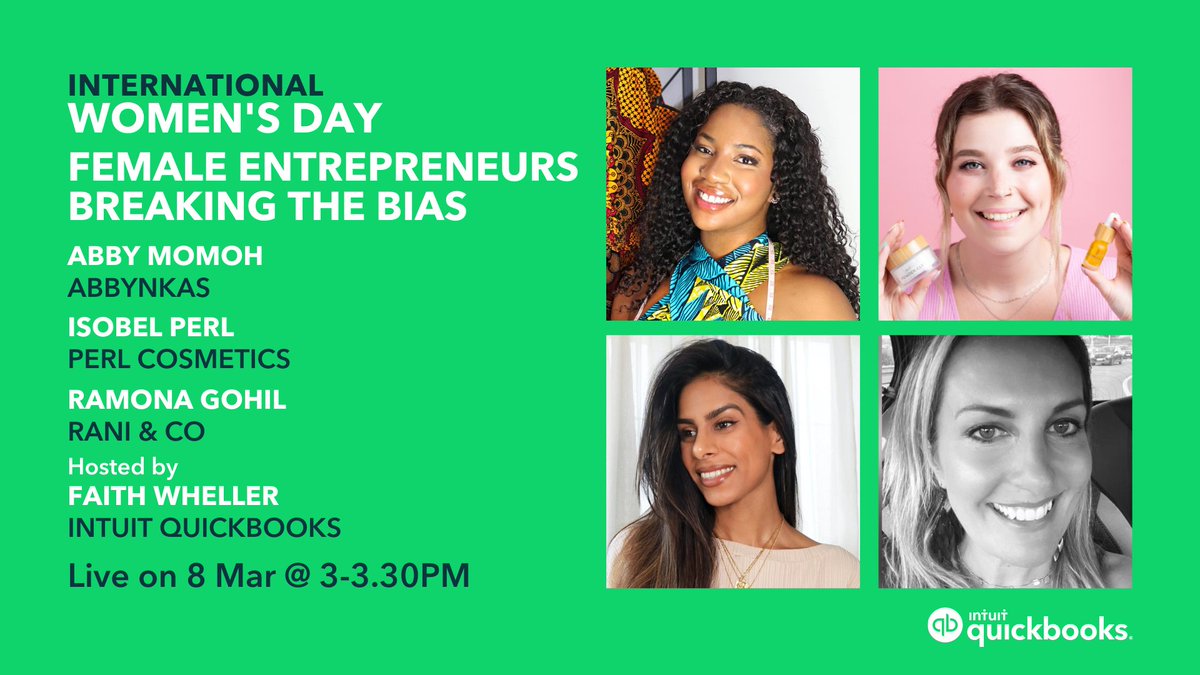 INTERNATIONAL
WOMEN'S DAY
FEMALE ENTREPRENEURS BREAKING THE BIAS

ABBY MOMOH
ABBYNKAS

ISOBEL PERL
PERL COSMETICS

RAMONA GOHIL
RANI & CO

Hosted by
FAITH WHELLER
INTUIT QUICKBOOKS

Live on 8 Mar @ 3-3.30PM

intuit quickbooks.